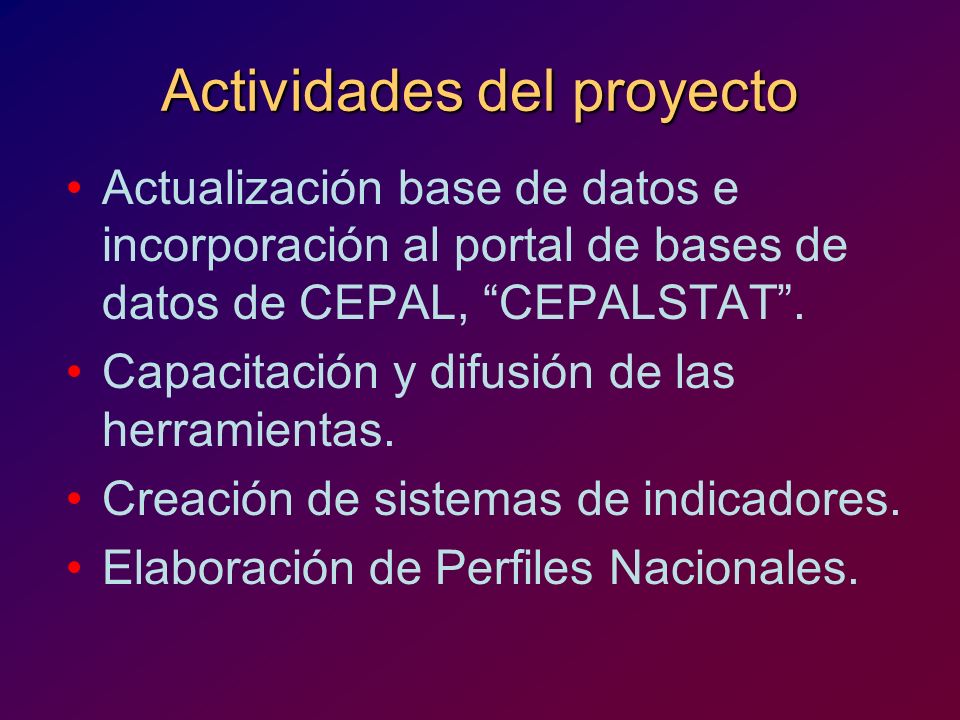 Actividades del proyecto

• Actualización base de datos e incorporación al portal de bases de datos de CEPAL, “CEPALSTAT”.
• Capacitación y difusión de las herramientas.
• Creación de sistemas de indicadores.
• Elaboración de Perfiles Nacionales.